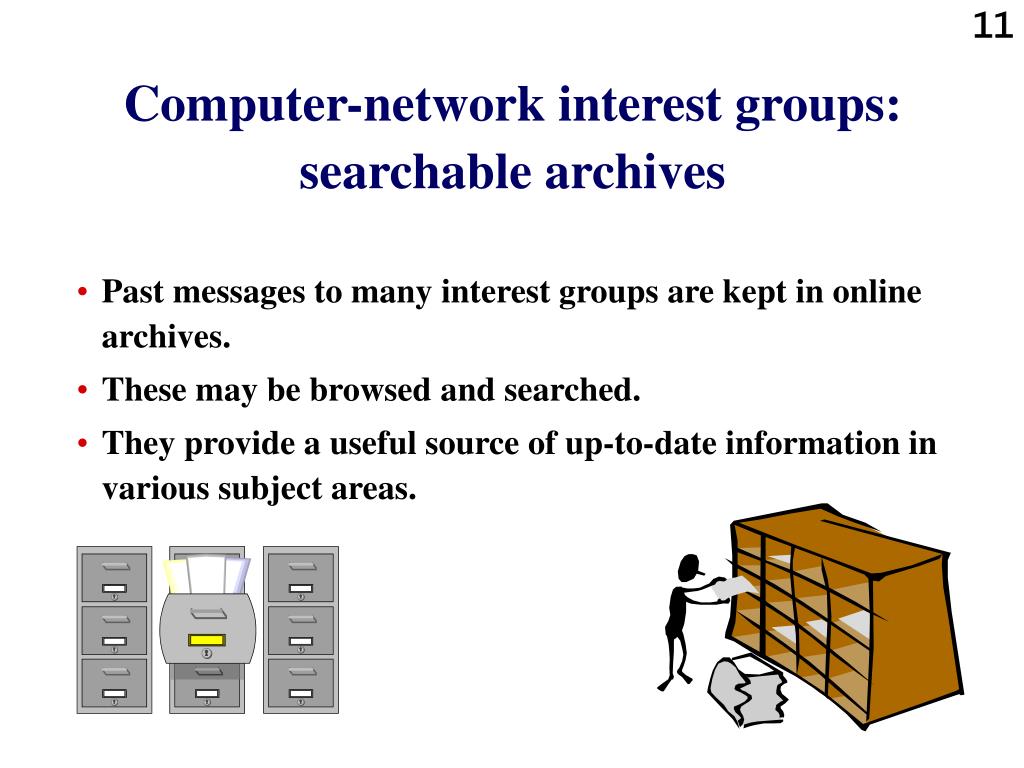 11

Computer-network interest groups: searchable archives

• Past messages to many interest groups are kept in online archives.
• These may be browsed and searched.
• They provide a useful source of up-to-date information in various subject areas.